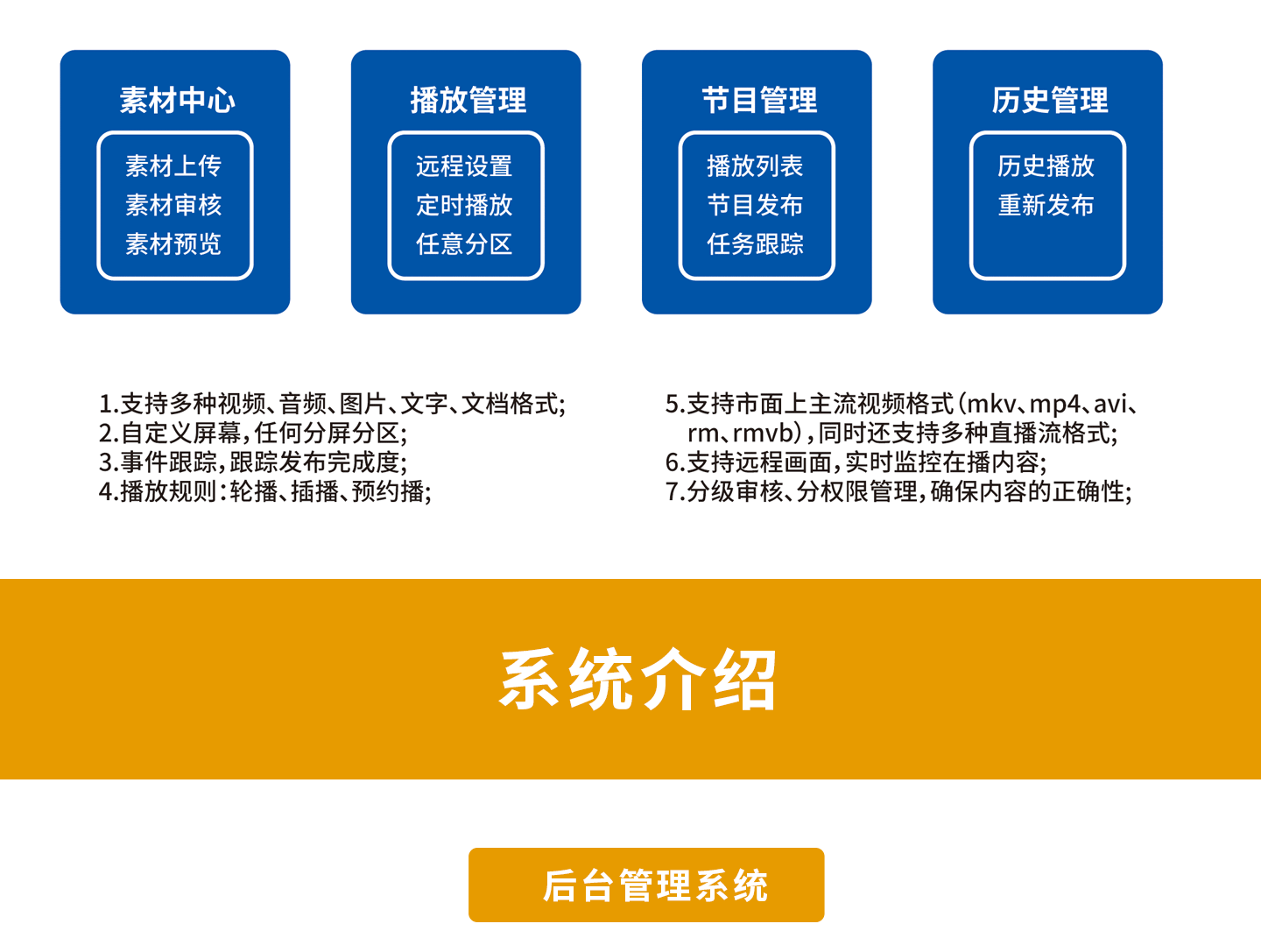 素材中心

素材上传
素材审核
素材预览

播放管理

远程设置
定时播放
任意分区

节目管理

播放列表
节目发布
任务跟踪

历史管理

历史播放
重新发布

1.支持多种视频、音频、图片、文字、文档格式;
2.自定义屏幕,任何分屏分区;
3.事件跟踪,跟踪发布完成度;
4.播放规则:轮播、插播、预约播;

5.支持市面上主流视频格式(mkv、mp4、avi、rm、rmvb),同时还支持多种直播流格式;
6.支持远程画面,实时监控在播内容;
7.分级审核、分权限管理,确保内容的正确性;

系统介绍

后台管理系统